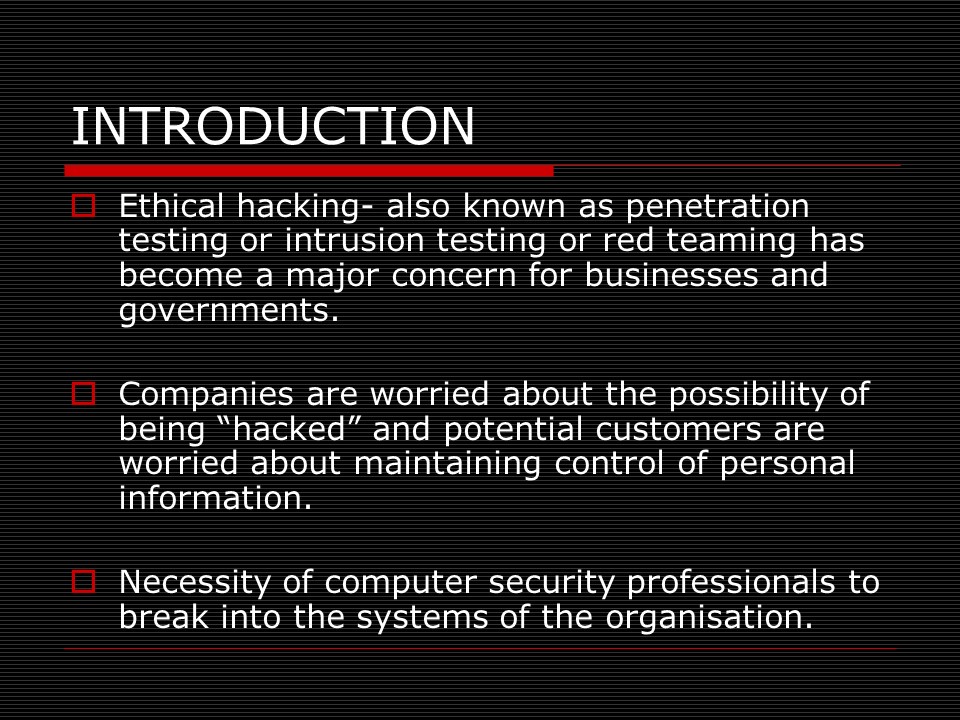 INTRODUCTION

Ethical hacking- also known as penetration testing or intrusion testing or red teaming has become a major concern for businesses and governments.

Companies are worried about the possibility of being “hacked” and potential customers are worried about maintaining control of personal information.

Necessity of computer security professionals to break into the systems of the organisation.